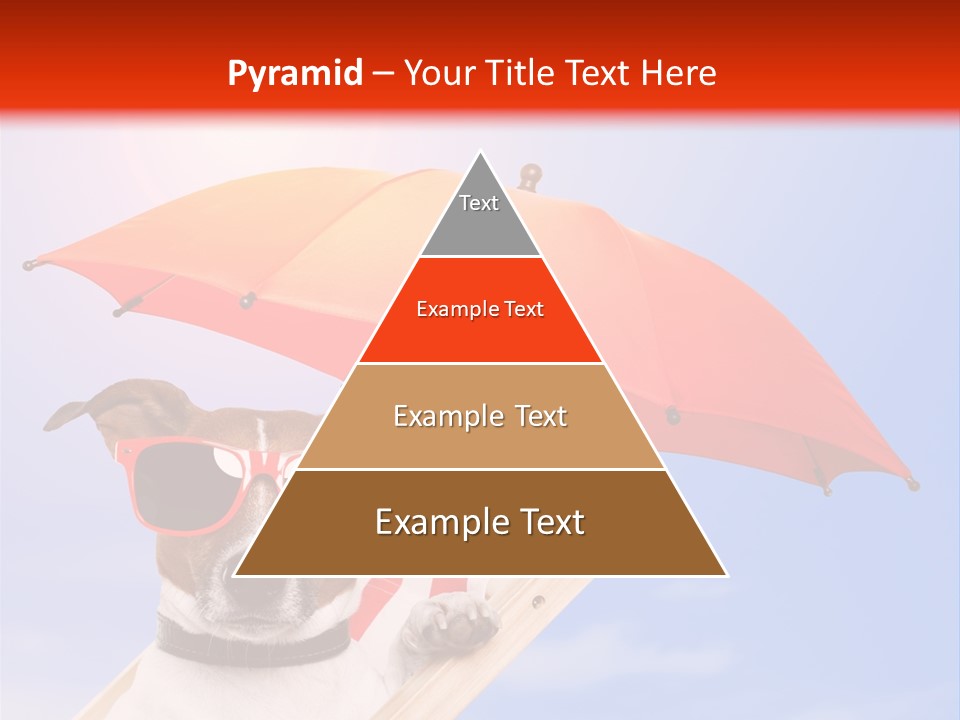 Pyramid – Your Title Text Here

Text

Example Text

Example Text

Example Text